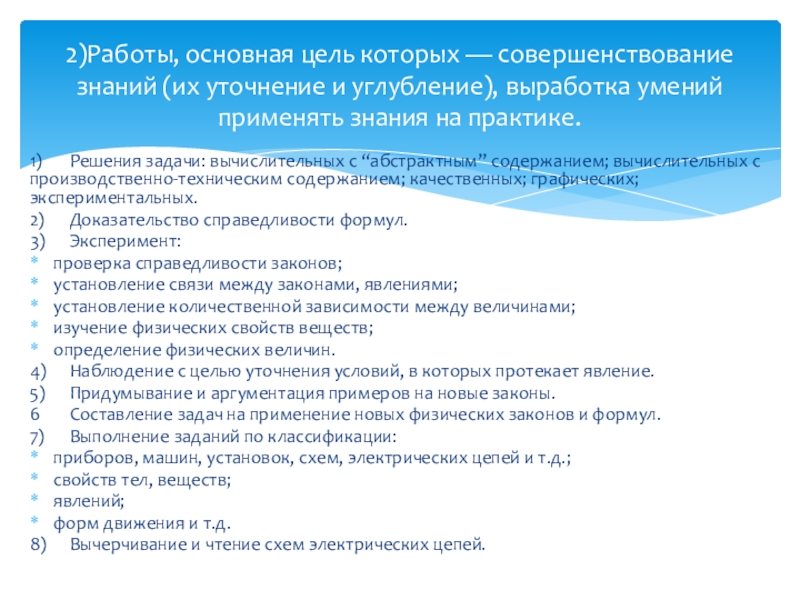 2)Работы, основная цель которых — совершенствование знаний (их уточнение и углубление), выработка умений применять знания на практике.

1) Решения задачи: вычислительных с “абстрактным” содержанием; вычислительных с производственно-техническим содержанием; качественных; графических; экспериментальных.
2) Доказательство справедливости формул.
3) Эксперимент:
* проверка справедливости законов;
* установление связи между законами, явлениями;
* установление количественной зависимости между величинами;
* изучение физических свойств веществ;
* определение физических величин.
4) Наблюдение с целью уточнения условий, в которых протекает явление.
5) Придумывание и аргументация примеров на новые законы.
6 Составление задач на применение новых физических законов и формул.
7) Выполнение заданий по классификации:
* приборов, машин, установок, схем, электрических цепей и т.д.;
* свойств тел, веществ;
* явлений;
* форм движения и т.д.
8) Вычерчивание и чтение схем электрических цепей.